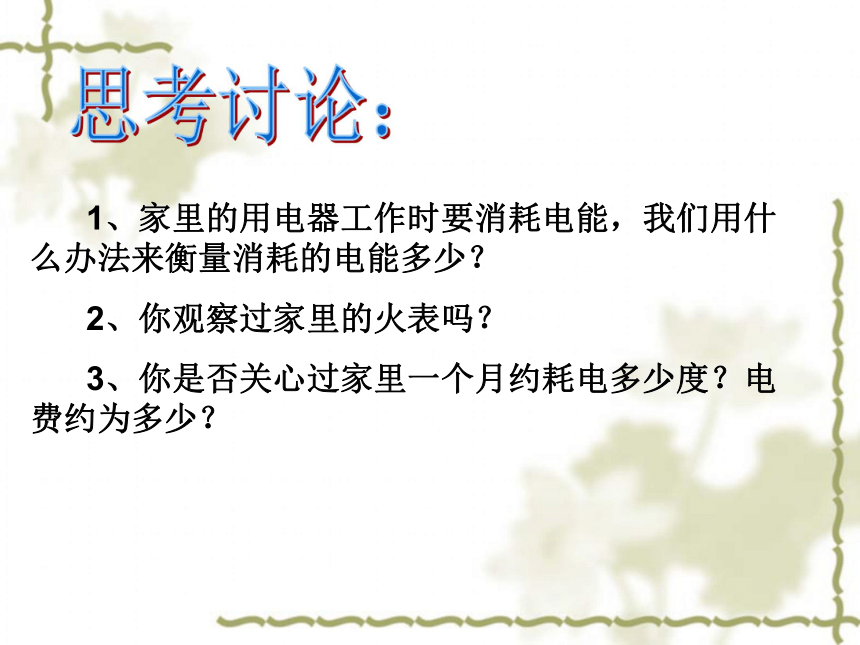 思考讨论：

1、家里的用电器工作时要消耗电能，我们用什么办法来衡量消耗的电能多少？

2、你观察过家里的火表吗？

3、你是否关心过家里一个月约耗电多少度？电费约为多少？